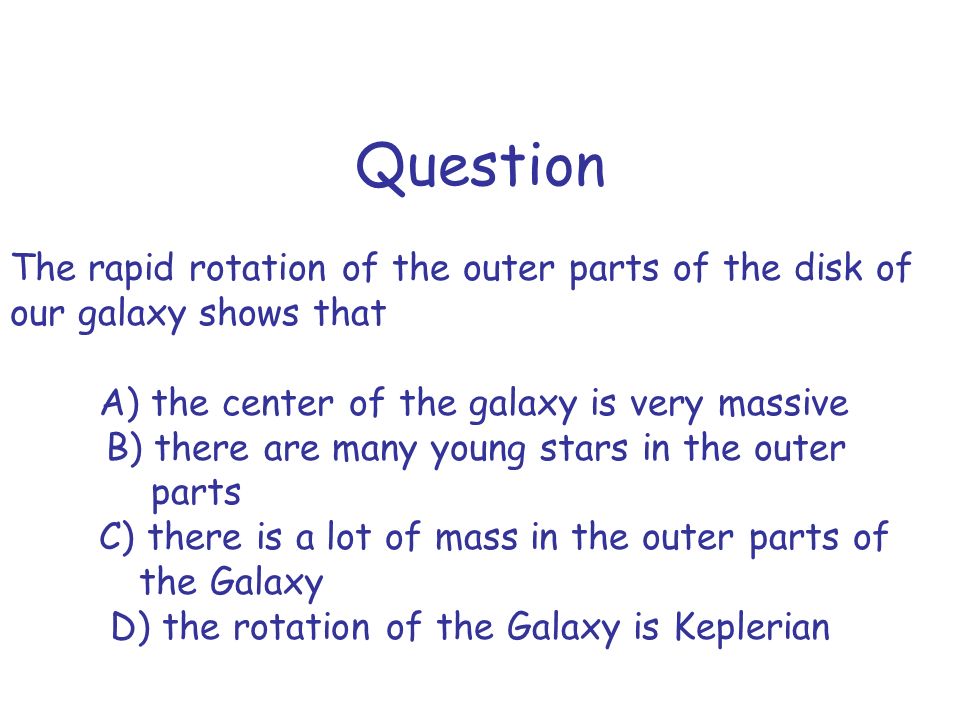 Question

The rapid rotation of the outer parts of the disk of our galaxy shows that

A) the center of the galaxy is very massive
B) there are many young stars in the outer parts
C) there is a lot of mass in the outer parts of the Galaxy
D) the rotation of the Galaxy is Keplerian